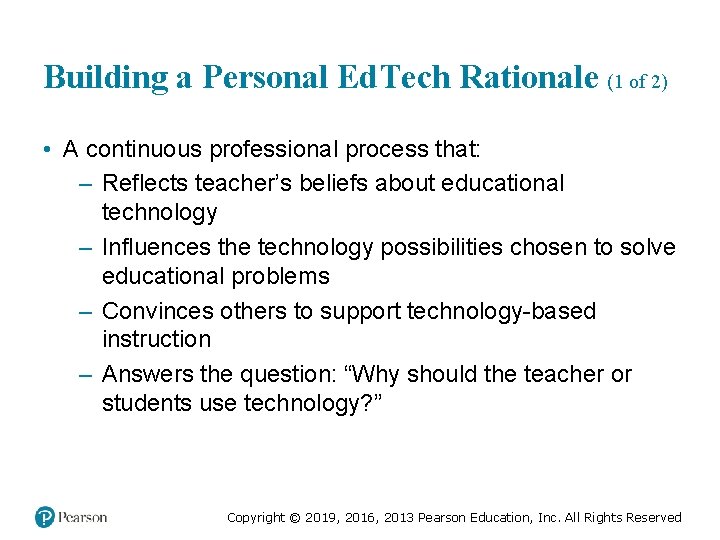 Building a Personal EdTech Rationale (1 of 2)

• A continuous professional process that:
– Reflects teacher's beliefs about educational technology
– Influences the technology possibilities chosen to solve educational problems
– Convinces others to support technology-based instruction
– Answers the question: "Why should the teacher or students use technology?"

Pearson

Copyright © 2019, 2016, 2013 Pearson Education, Inc. All Rights Reserved